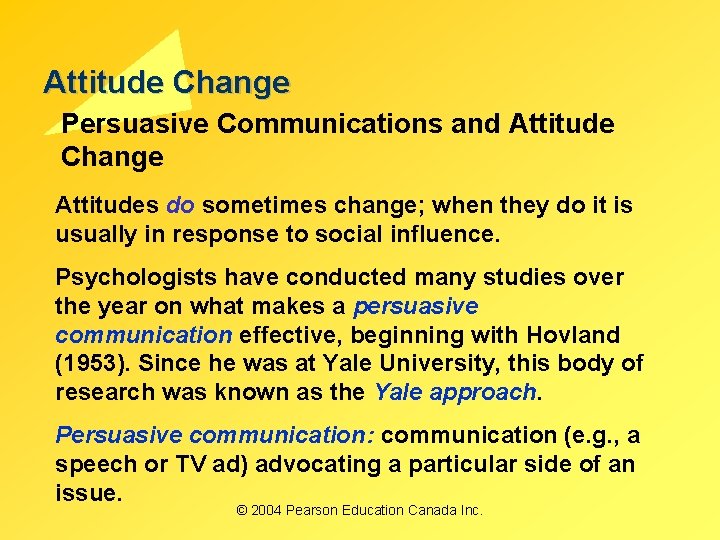 Attitude Change

Persuasive Communications and Attitude Change

Attitudes do sometimes change; when they do it is usually in response to social influence.

Psychologists have conducted many studies over the year on what makes a persuasive communication effective, beginning with Hovland (1953). Since he was at Yale University, this body of research was known as the Yale approach.

Persuasive communication: communication (e.g., a speech or TV ad) advocating a particular side of an issue.

© 2004 Pearson Education Canada Inc.